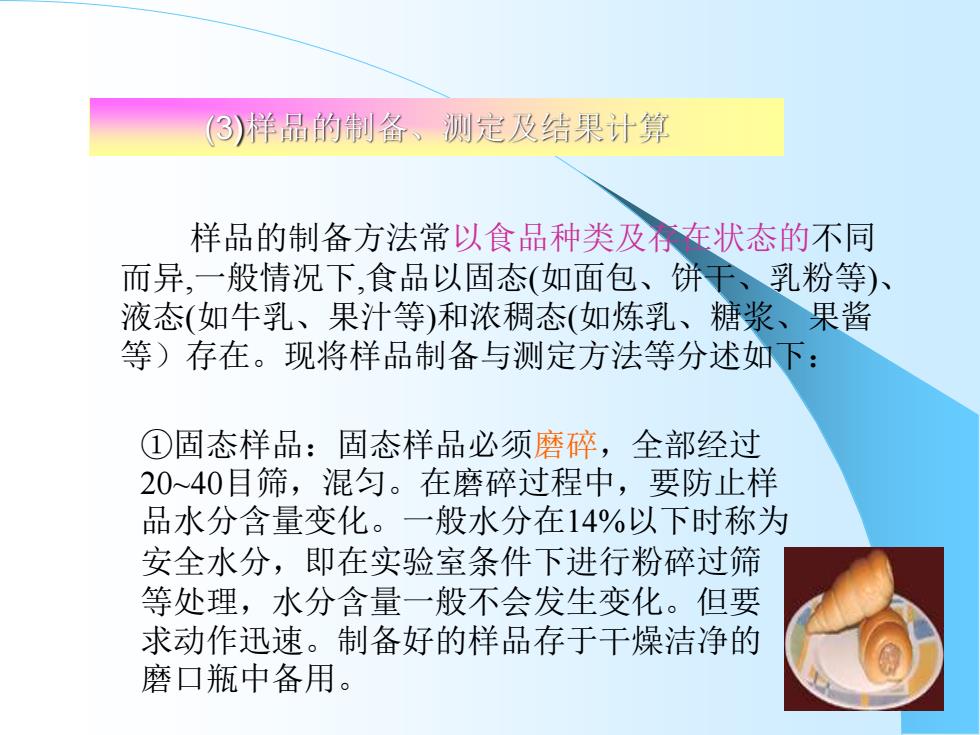 (3)样品的制备、测定及结果计算

样品的制备方法常以食品种类及存在状态的不同而异,一般情况下,食品以固态(如面包、饼干、乳粉等)、液态(如牛乳、果汁等)和浓稠态(如炼乳、糖浆、果酱等）存在。现将样品制备与测定方法等分述如下：

①固态样品：固态样品必须磨碎，全部经过20~40目筛，混匀。在磨碎过程中，要防止样品水分含量变化。一般水分在14%以下时称为安全水分，即在实验室条件下进行粉碎过筛等处理，水分含量一般不会发生变化。但要求动作迅速。制备好的样品存于干燥洁净的磨口瓶中备用。